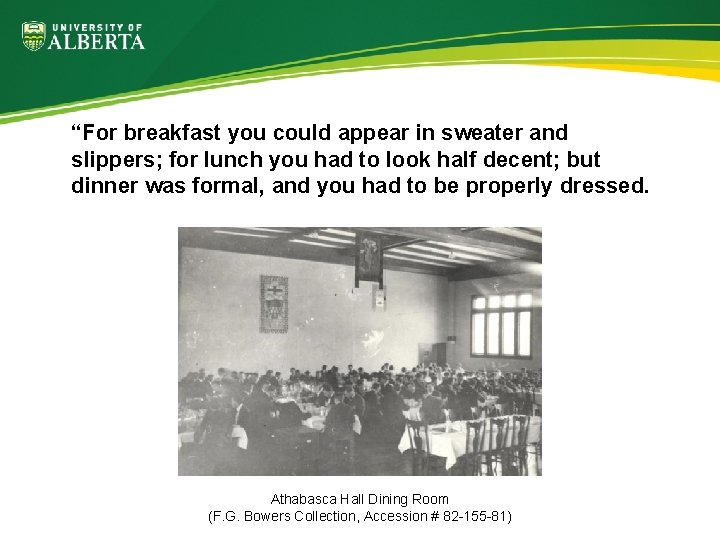 UNIVERSITY OF
ALBERTA

“For breakfast you could appear in sweater and slippers; for lunch you had to look half decent; but dinner was formal, and you had to be properly dressed.

Athabasca Hall Dining Room
(F.G. Bowers Collection, Accession # 82-155-81)